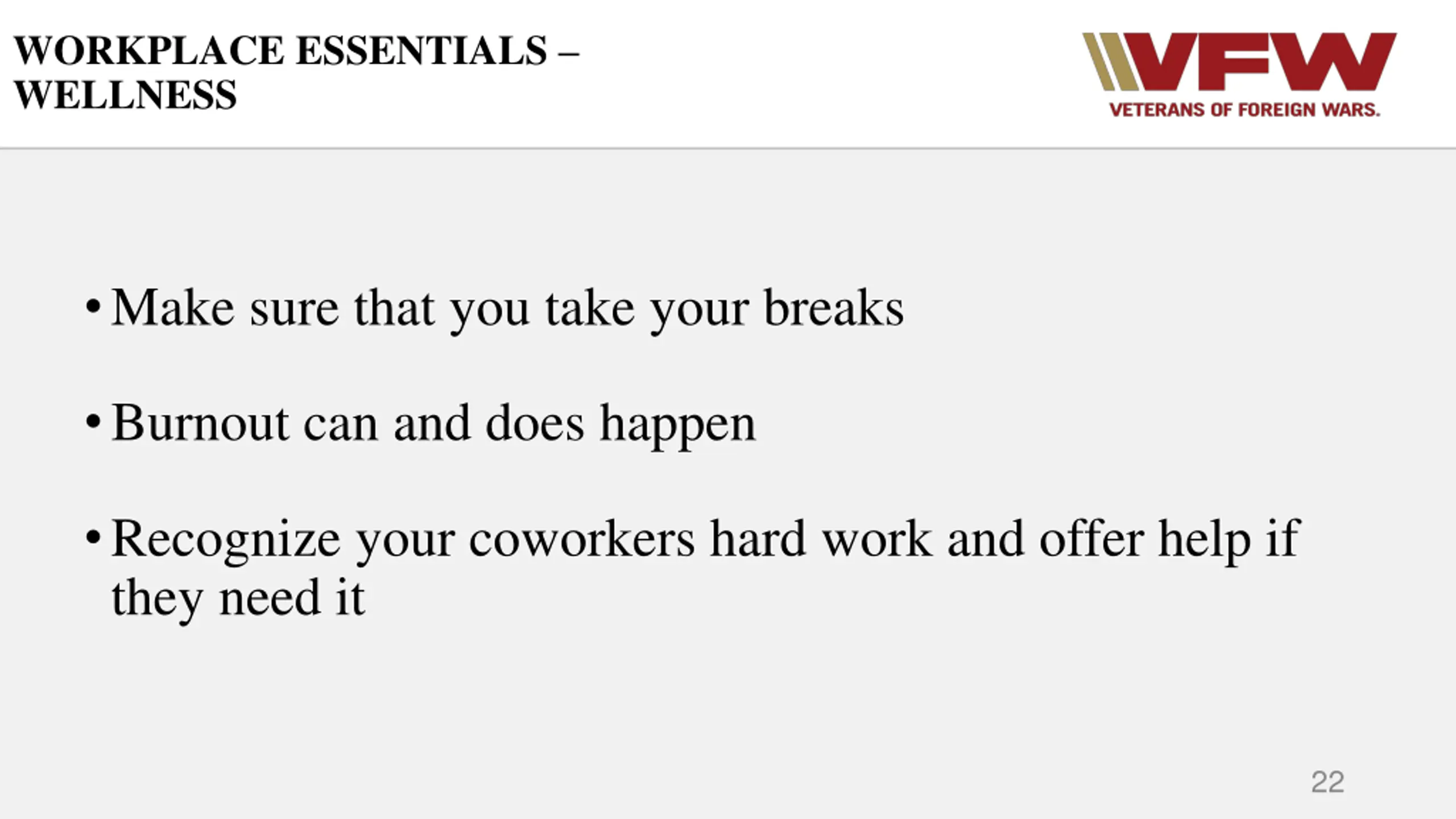 WORKPLACE ESSENTIALS – WELLNESS

VFW
VETERANS OF FOREIGN WARS.

• Make sure that you take your breaks

• Burnout can and does happen

• Recognize your coworkers hard work and offer help if they need it

22